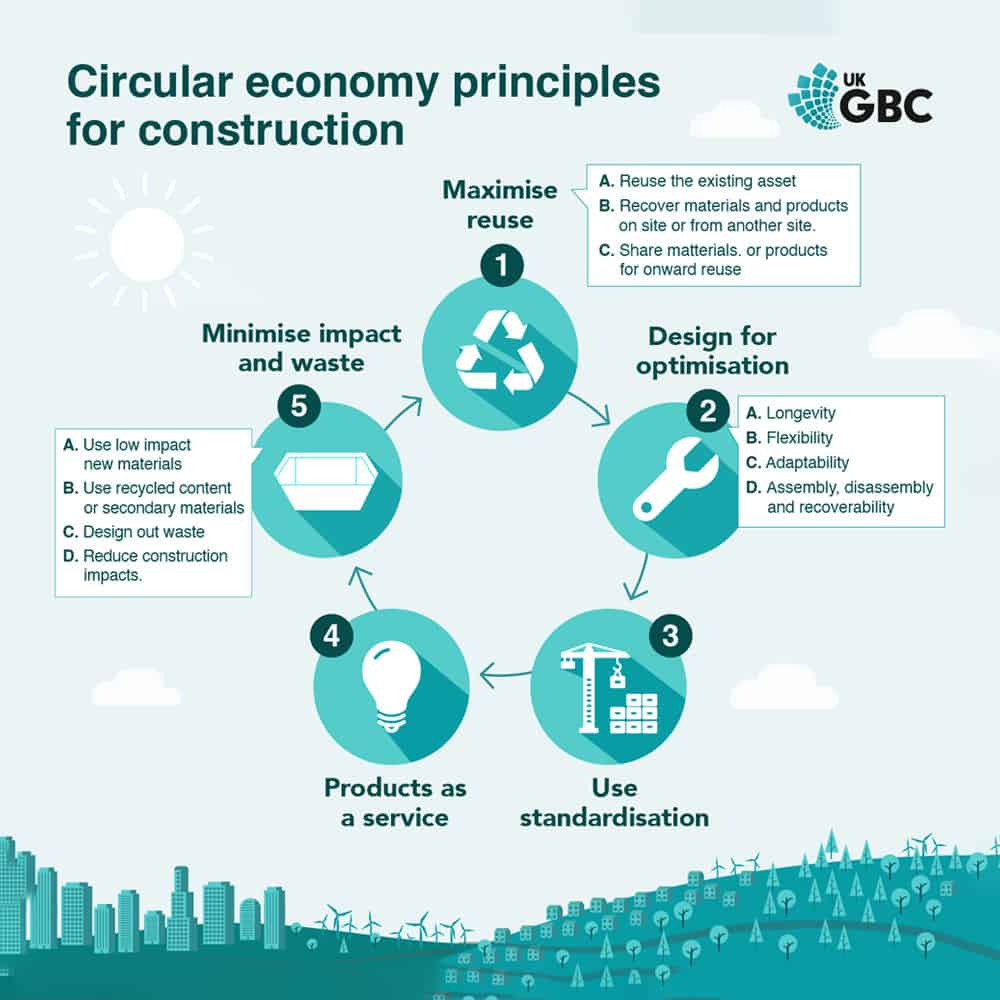 Circular economy principles for construction

UK GBC

Maximise reuse

1

A. Reuse the existing asset
B. Recover materials and products on site or from another site.
C. Share matterials. or products for onward reuse

Design for optimisation

2

A. Longevity
B. Flexibility
C. Adaptability
D. Assembly, disassembly and recoverability

3

Use standardisation

4

Products as a service

Minimise impact and waste

5

A. Use low impact new materials
B. Use recycled content or secondary materials
C. Design out waste
D. Reduce construction impacts.